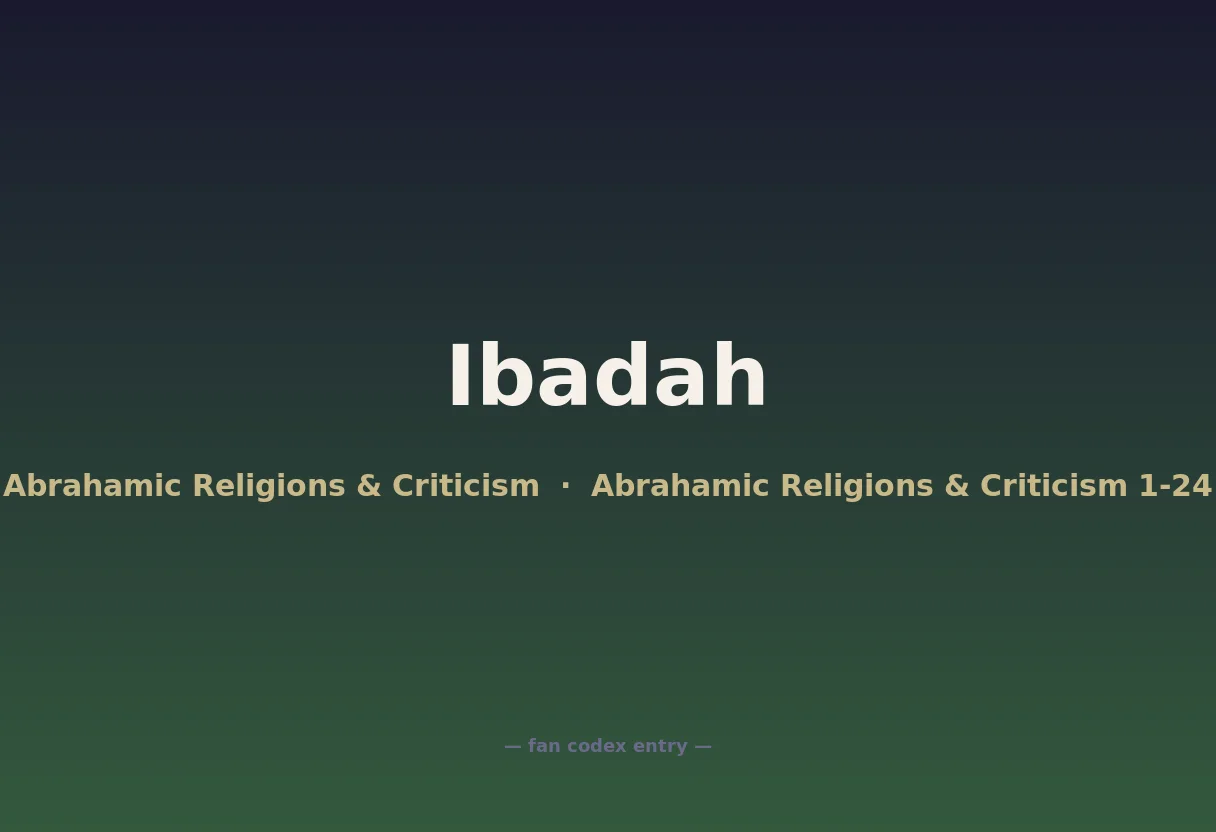 Ibadah

Abrahamic Religions & Criticism · Abrahamic Religions & Criticism 1-24

— fan codex entry —